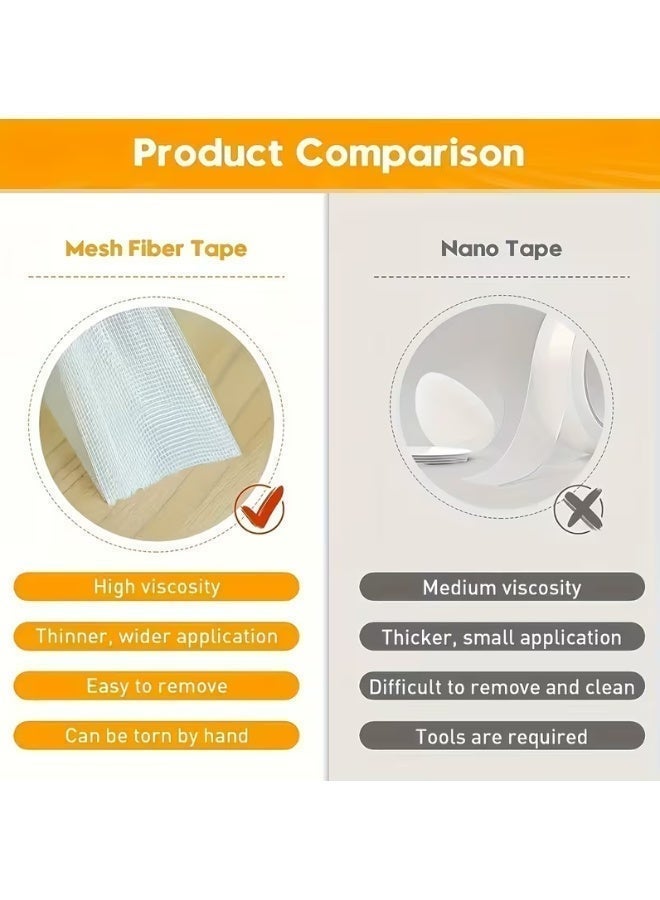 Product Comparison

Mesh Fiber Tape

High viscosity

Thinner, wider application

Easy to remove

Can be torn by hand

Nano Tape

Medium viscosity

Thicker, small application

Difficult to remove and clean

Tools are required